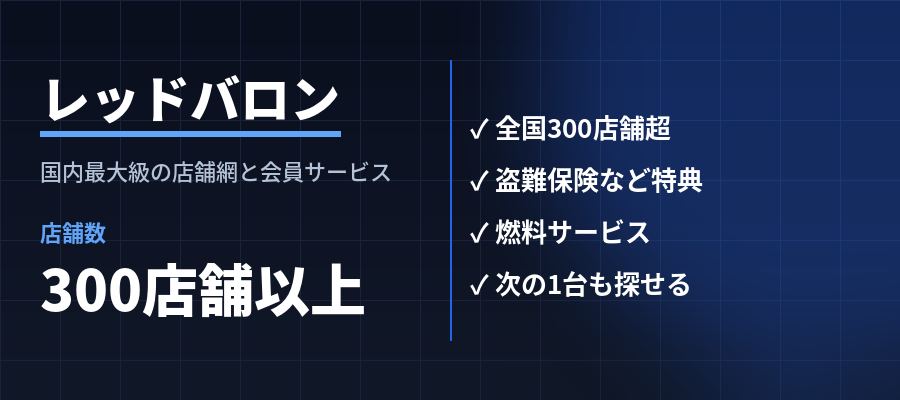 レッドバロン

国内最大級の店舗網と会員サービス

店舗数

300店舗以上

✓ 全国300店舗超

✓ 盗難保険など特典

✓ 燃料サービス

✓ 次の1台も探せる